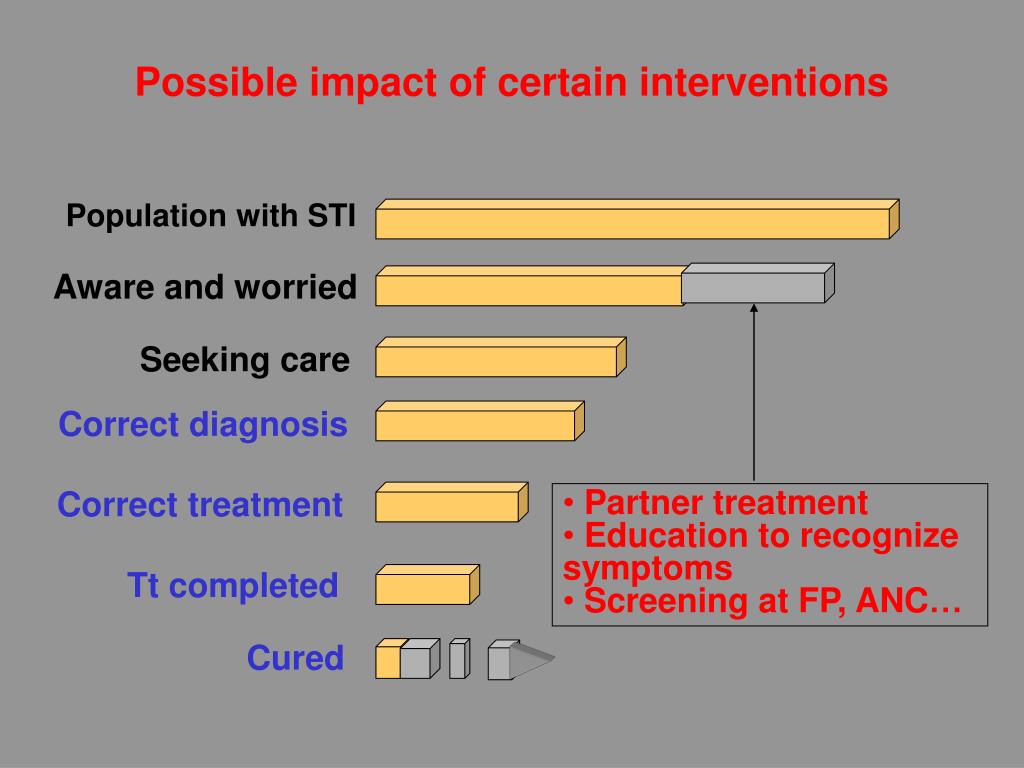 Possible impact of certain interventions

Population with STI

Aware and worried

Seeking care

Correct diagnosis

Correct treatment

Tt completed

Cured

• Partner treatment
• Education to recognize symptoms
• Screening at FP, ANC…